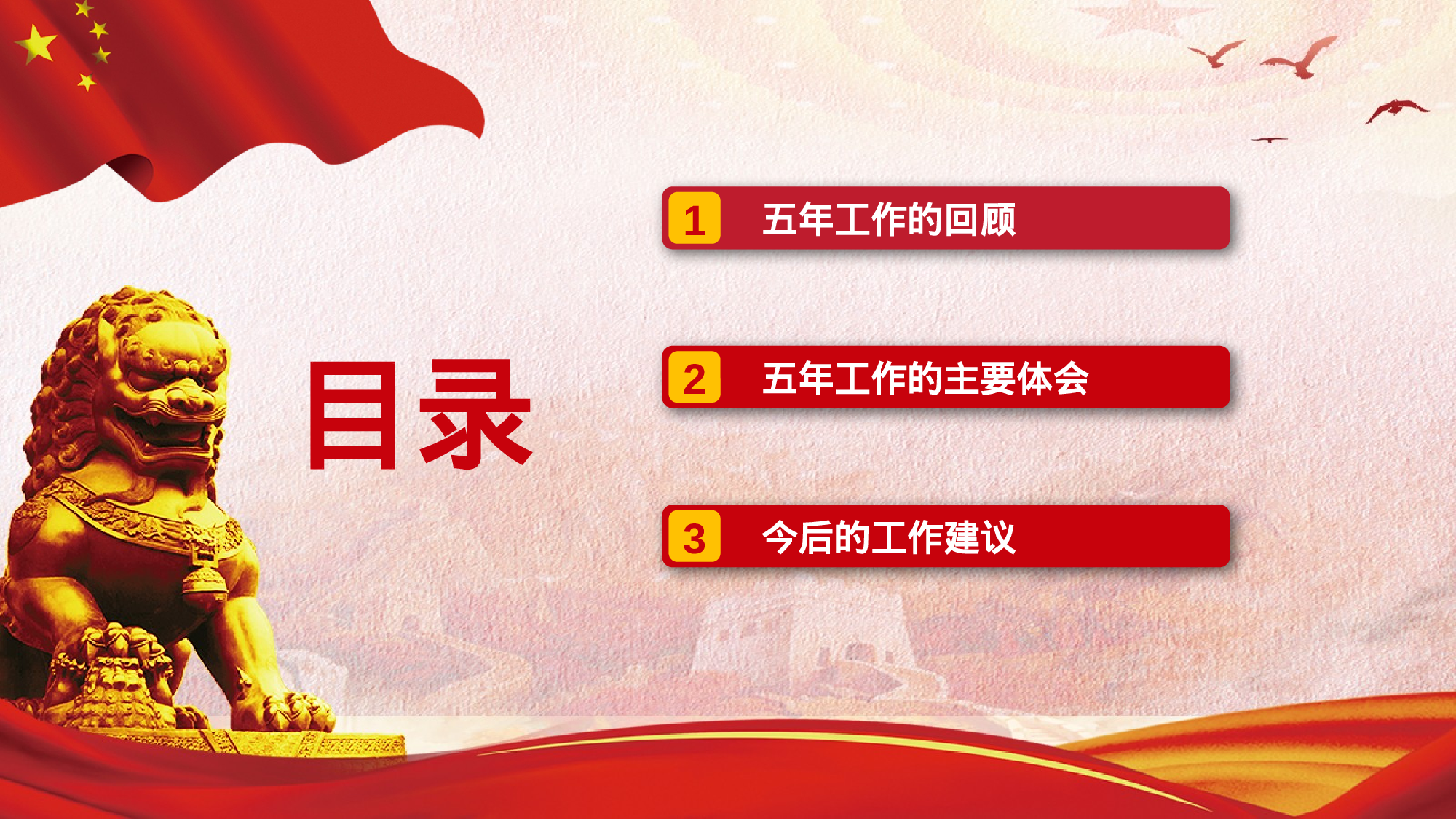 目录

1 五年工作的回顾

2 五年工作的主要体会

3 今后的工作建议